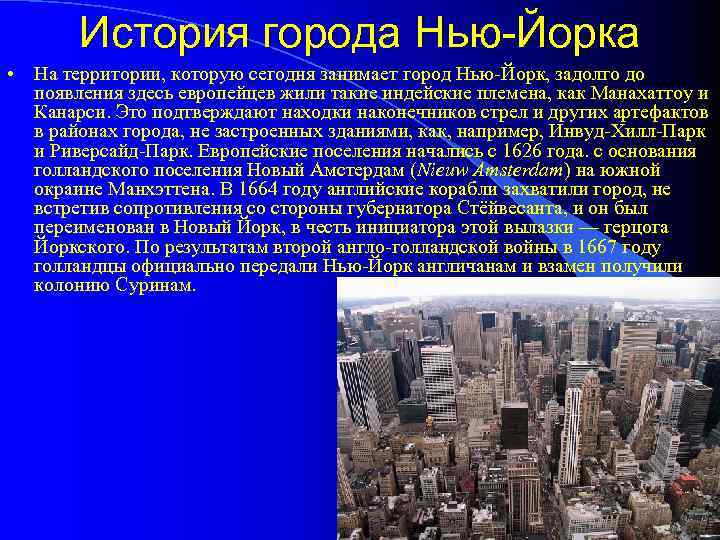 История города Нью-Йорка

• На территории, которую сегодня занимает город Нью-Йорк, задолго до появления здесь европейцев жили такие индейские племена, как Манахаттоу и Канарси. Это подтверждают находки наконечников стрел и других артефактов в районах города, не застроенных зданиями, как, например, Инвуд-Хилл-Парк и Риверсайд-Парк. Европейские поселения начались с 1626 года. с основания голландского поселения Новый Амстердам (Nieuw Amsterdam) на южной окраине Манхэттена. В 1664 году английские корабли захватили город, не встретив сопротивления со стороны губернатора Стёйвесанта, и он был переименован в Новый Йорк, в честь инициатора этой вылазки — герцога Йоркского. По результатам второй англо-голландской войны в 1667 году голландцы официально передали Нью-Йорк англичанам и взамен получили колонию Суринам.